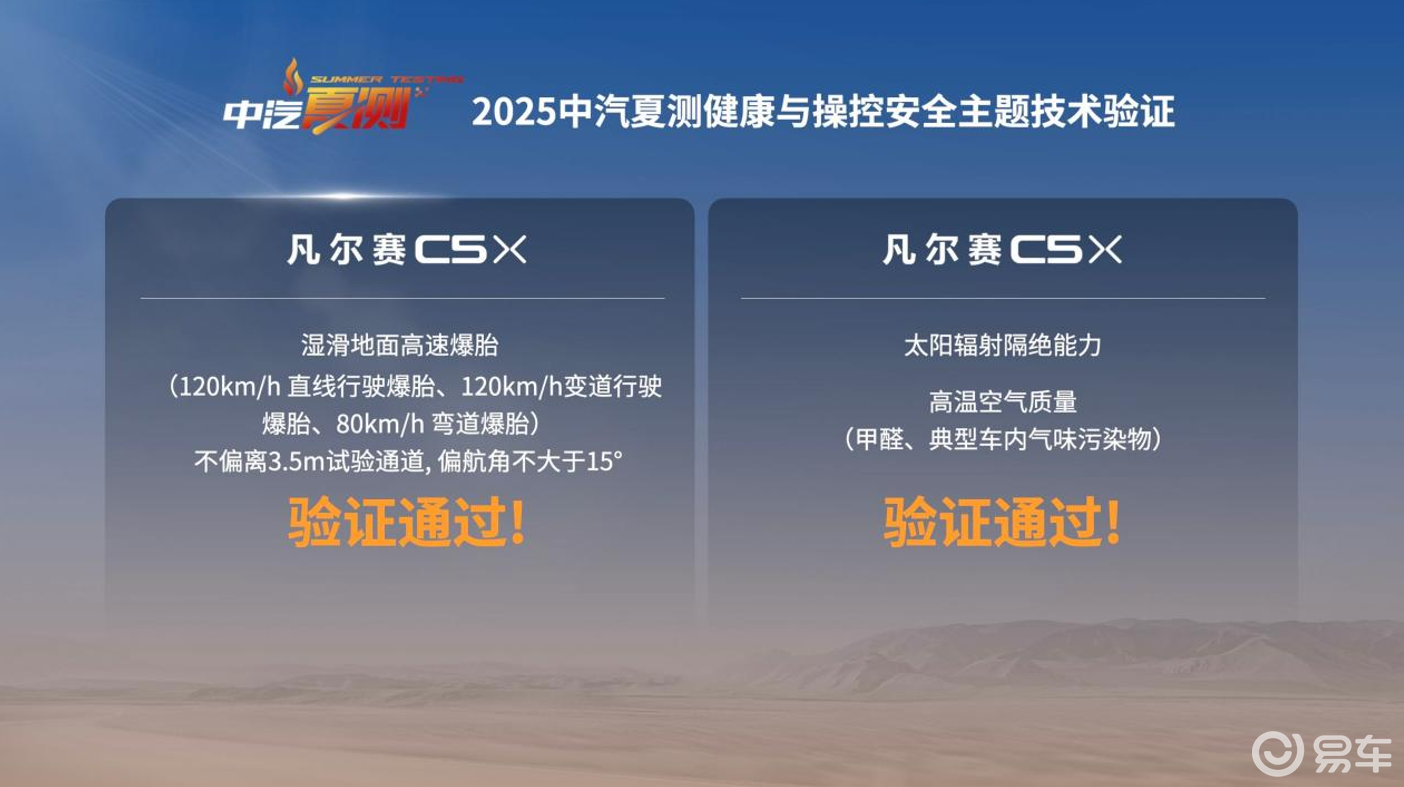 SUMMER TESTING
中汽夏测

2025中汽夏测健康与操控安全主题技术验证

凡尔赛C5X

湿滑地面高速爆胎
（120km/h 直线行驶爆胎、120km/h变道行驶爆胎、80km/h 弯道爆胎）
不偏离3.5m试验通道, 偏航角不大于15°

验证通过!

凡尔赛C5X

太阳辐射隔绝能力

高温空气质量
（甲醛、典型车内气味污染物）

验证通过!

易车